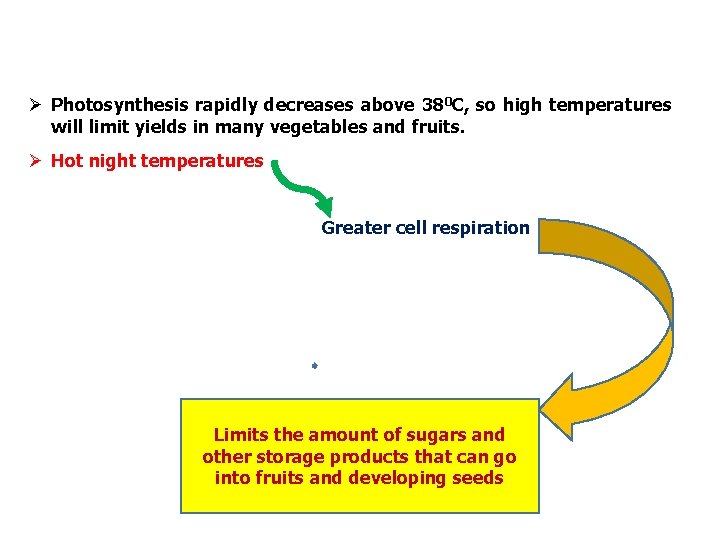 ➢ Photosynthesis rapidly decreases above $38^0$C, so high temperatures will limit yields in many vegetables and fruits.

➢ Hot night temperatures

Greater cell respiration

Limits the amount of sugars and other storage products that can go into fruits and developing seeds